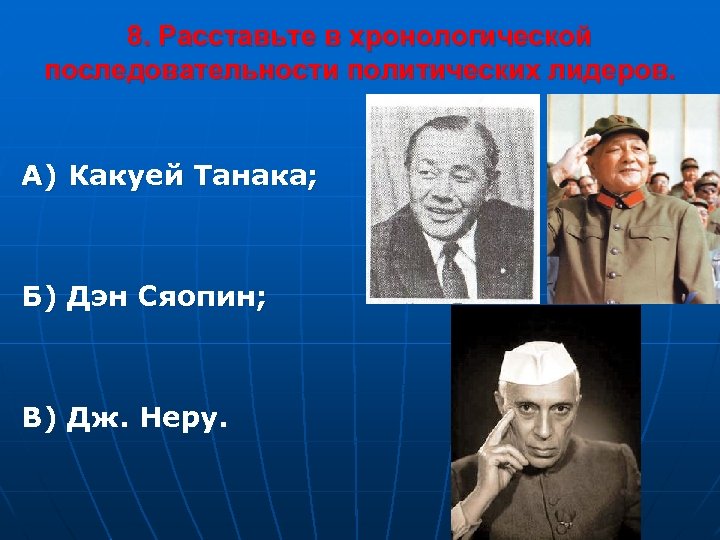 8. Расставьте в хронологической последовательности политических лидеров.

А) Какуей Танака;

Б) Дэн Сяопин;

В) Дж. Неру.